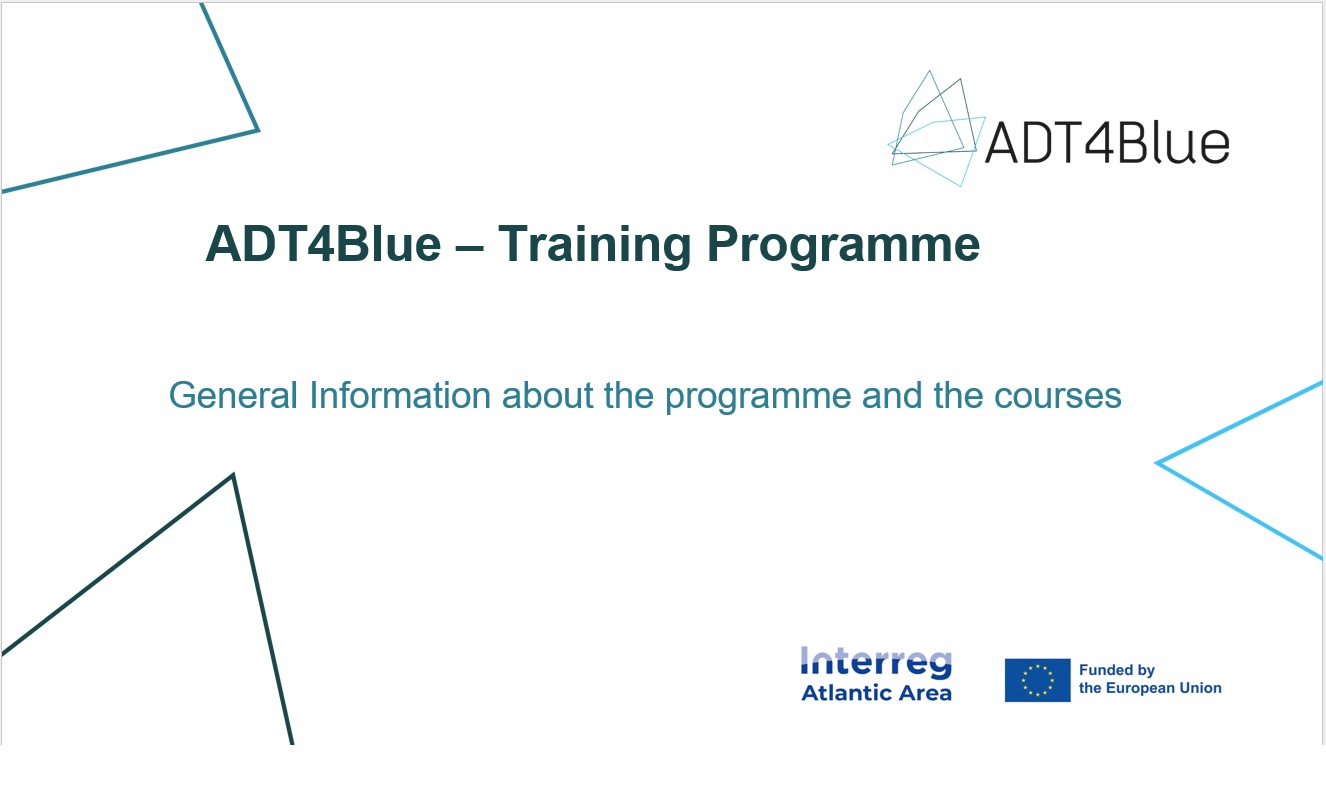 ADT4Blue

ADT4Blue – Training Programme

General Information about the programme and the courses

Interreg
Atlantic Area

Funded by
the European Union